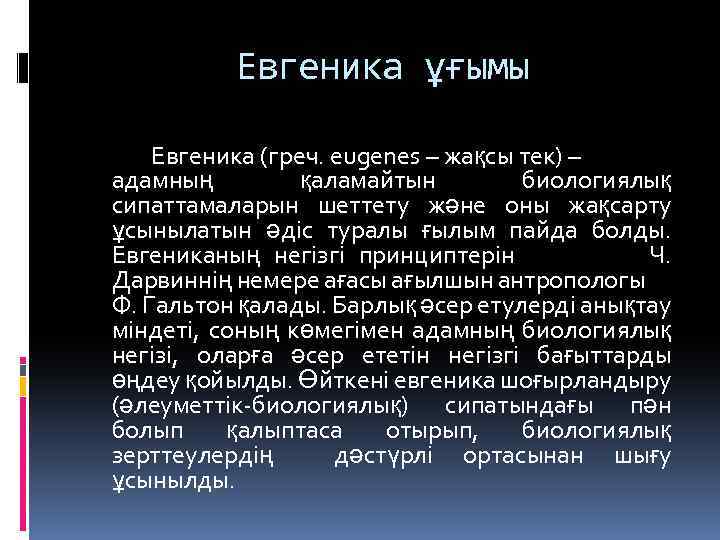 Евгеника ұғымы

Евгеника (греч. eugenes – жақсы тек) – адамның қаламайтын биологиялық сипаттамаларын шеттету және оны жақсарту ұсынылатын әдіс туралы ғылым пайда болды. Евгениканың негізгі принциптерін Ч. Дарвиннің немере ағасы ағылшын антропологы Ф. Гальтон қалады. Барлық әсер етулерді анықтау міндеті, соның көмегімен адамның биологиялық негізі, оларға әсер ететін негізгі бағыттарды өңдеу қойылды. Өйткені евгеника шоғырландыру (әлеуметтік-биологиялық) сипатындағы пән болып қалыптаса отырып, биологиялық зерттеулердің дәстүрлі ортасынан шығу ұсынылды.